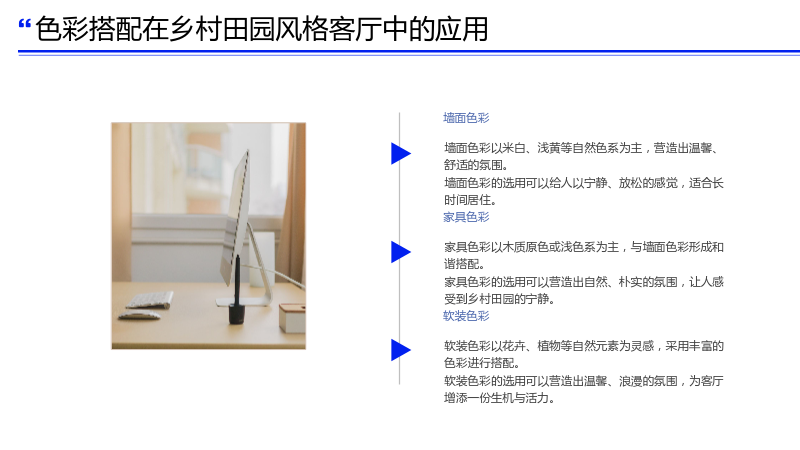 “色彩搭配在乡村田园风格客厅中的应用

墙面色彩

墙面色彩以米白、浅黄等自然色系为主，营造出温馨、舒适的氛围。

墙面色彩的选用可以给人以宁静、放松的感觉，适合长时间居住。

家具色彩

家具色彩以木质原色或浅色系为主，与墙面色彩形成和谐搭配。

家具色彩的选用可以营造出自然、朴实的氛围，让人感受到乡村田园的宁静。

软装色彩

软装色彩以花卉、植物等自然元素为灵感，采用丰富的色彩进行搭配。

软装色彩的选用可以营造出温馨、浪漫的氛围，为客厅增添一份生机与活力。